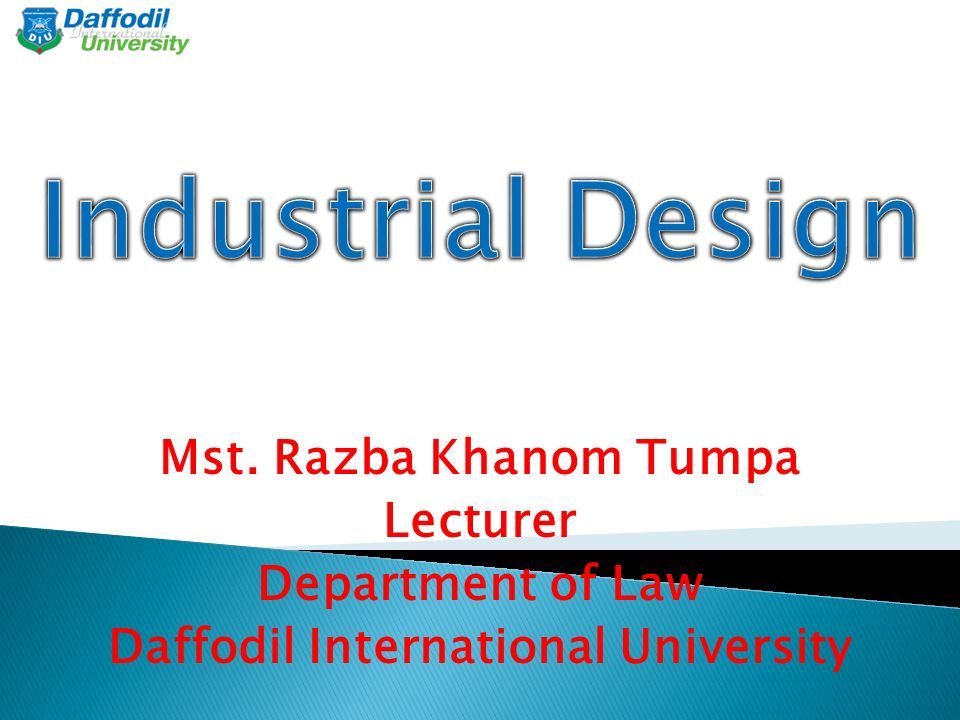 DIU Daffodil International University

Industrial Design

Mst. Razba Khanom Tumpa
Lecturer
Department of Law
Daffodil International University